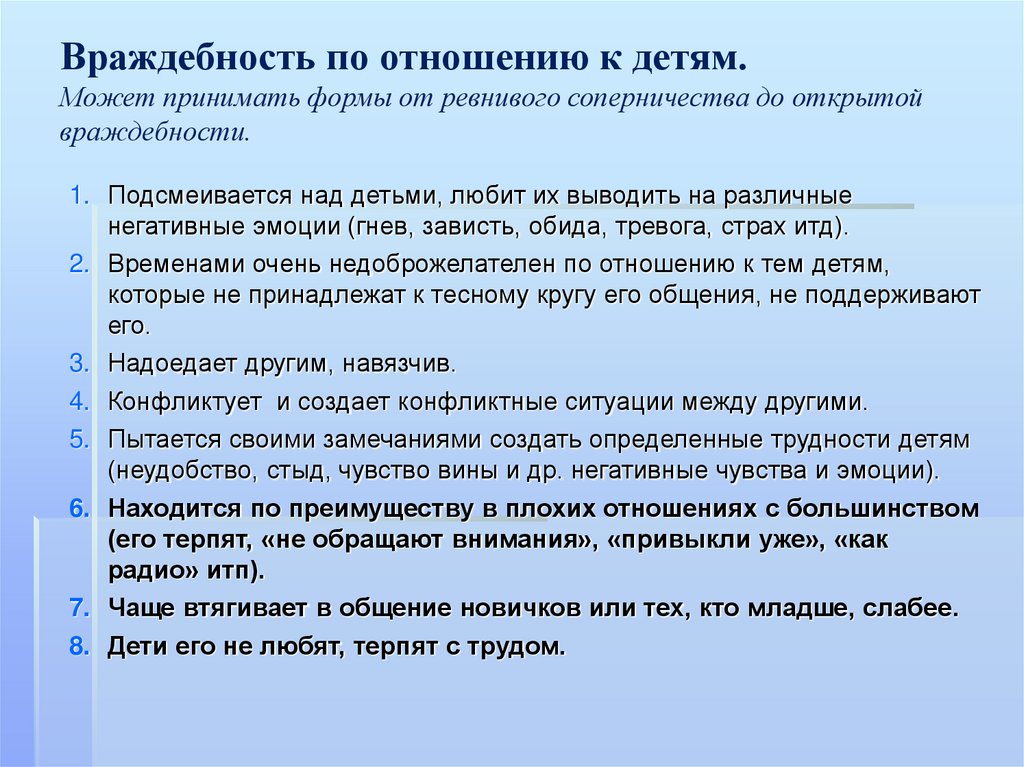 Враждебность по отношению к детям.
Может принимать формы от ревнивого соперничества до открытой враждебности.

1. Подсмеивается над детьми, любит их выводить на различные негативные эмоции (гнев, зависть, обида, тревога, страх итд).
2. Временами очень недоброжелателен по отношению к тем детям, которые не принадлежат к тесному кругу его общения, не поддерживают его.
3. Надоедает другим, навязчив.
4. Конфликтует и создает конфликтные ситуации между другими.
5. Пытается своими замечаниями создать определенные трудности детям (неудобство, стыд, чувство вины и др. негативные чувства и эмоции).
6. Находится по преимуществу в плохих отношениях с большинством (его терпят, «не обращают внимания», «привыкли уже», «как радио» итп).
7. Чаще втягивает в общение новичков или тех, кто младше, слабее.
8. Дети его не любят, терпят с трудом.